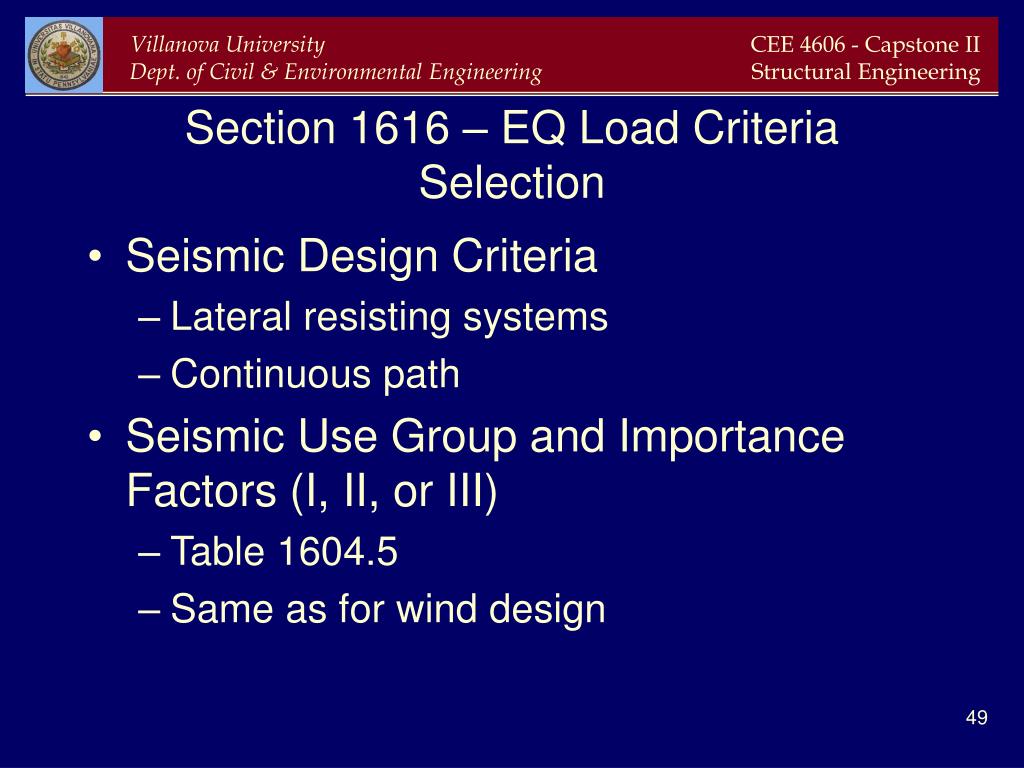 Villanova University
Dept. of Civil & Environmental Engineering

CEE 4606 - Capstone II
Structural Engineering

Section 1616 – EQ Load Criteria Selection

• Seismic Design Criteria
– Lateral resisting systems
– Continuous path
• Seismic Use Group and Importance Factors (I, II, or III)
– Table 1604.5
– Same as for wind design

49